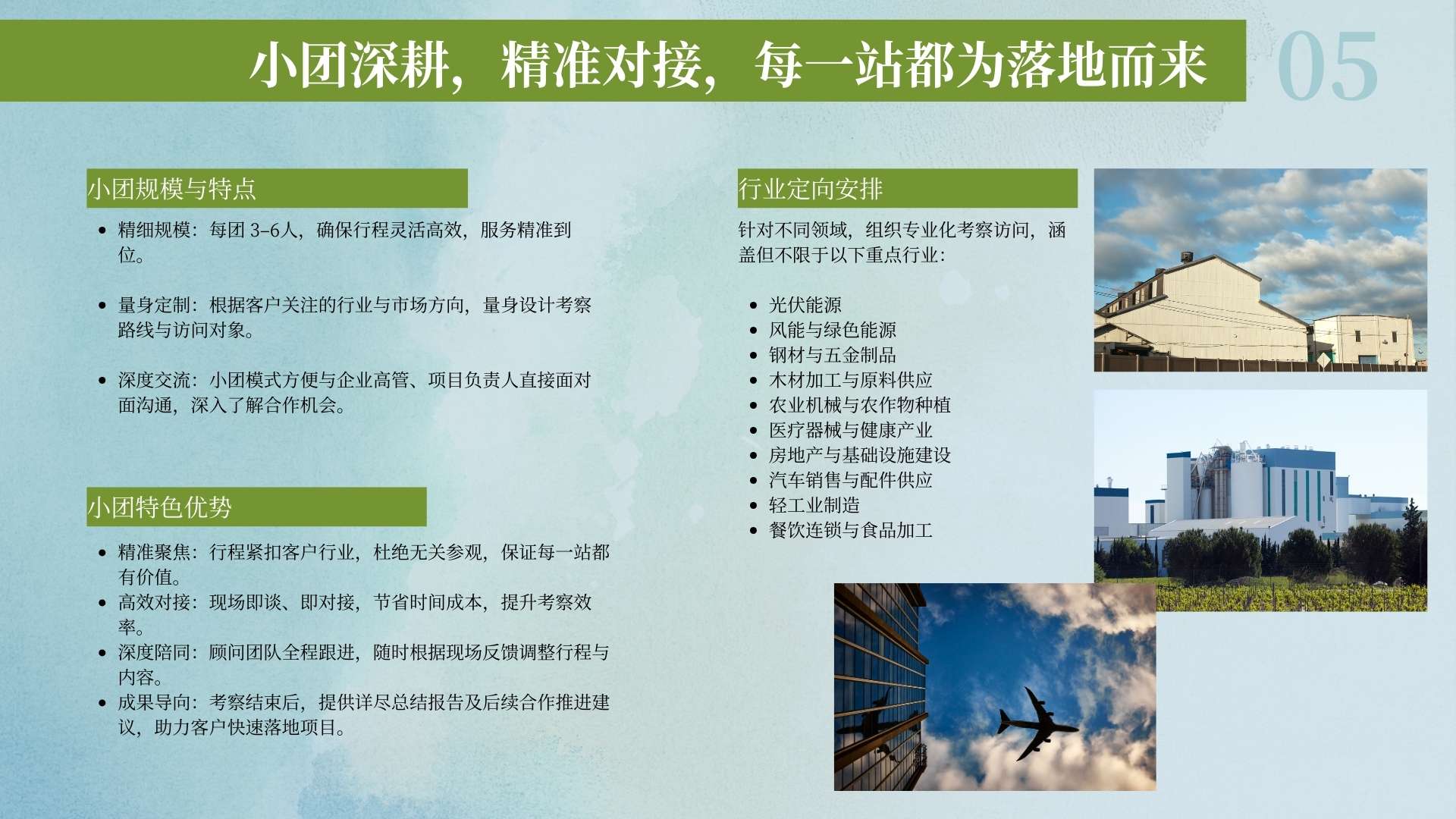 小团深耕，精准对接，每一站都为落地而来

05

小团规模与特点

- 精细规模：每团 3–6人，确保行程灵活高效，服务精准到位。

- 量身定制：根据客户关注的行业与市场方向，量身设计考察路线与访问对象。

- 深度交流：小团模式方便与企业高管、项目负责人直接面对面沟通，深入了解合作机会。

小团特色优势

- 精准聚焦：行程紧扣客户行业，杜绝无关参观，保证每一站都有价值。
- 高效对接：现场即谈、即对接，节省时间成本，提升考察效率。
- 深度陪同：顾问团队全程跟进，随时根据现场反馈调整行程与内容。
- 成果导向：考察结束后，提供详尽总结报告及后续合作推进建议，助力客户快速落地项目。

行业定向安排

针对不同领域，组织专业化考察访问，涵盖但不限于以下重点行业：

- 光伏能源
- 风能与绿色能源
- 钢材与五金制品
- 木材加工与原料供应
- 农业机械与农作物种植
- 医疗器械与健康产业
- 房地产与基础设施建设
- 汽车销售与配件供应
- 轻工业制造
- 餐饮连锁与食品加工